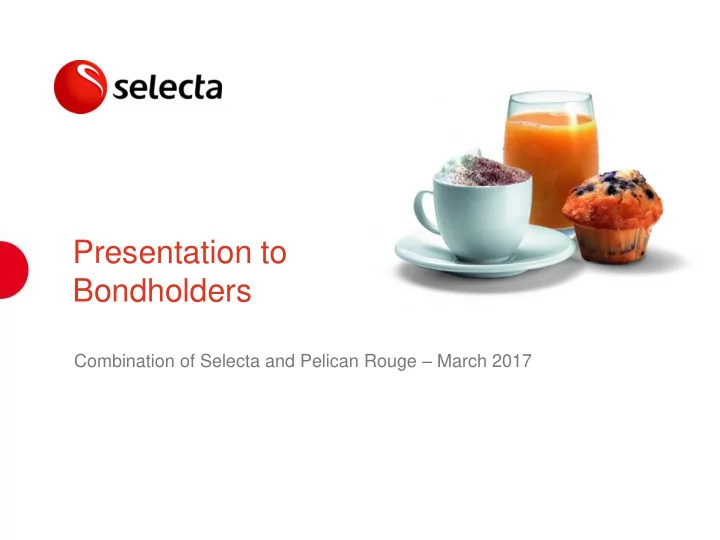 selecta

Presentation to Bondholders

Combination of Selecta and Pelican Rouge – March 2017